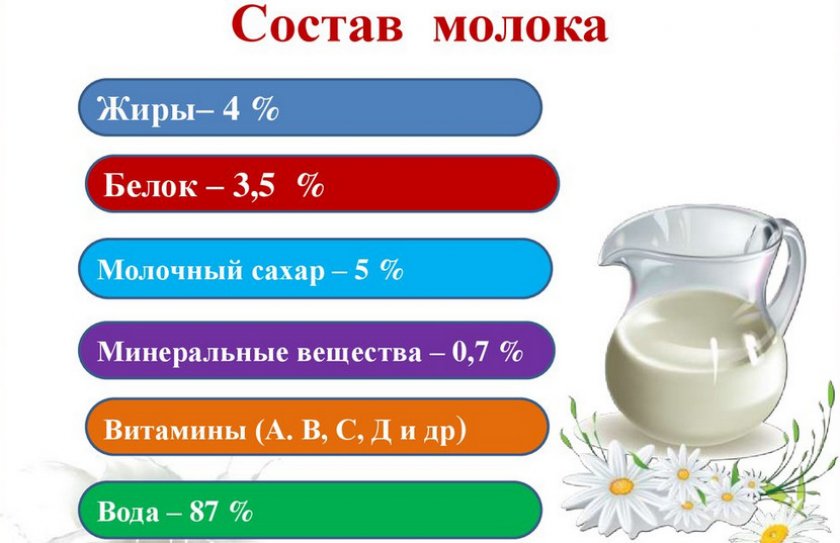 Состав молока

Жиры– 4 %

Белок – 3,5 %

Молочный сахар – 5 %

Минеральные вещества – 0,7 %

Витамины (А. В, С, Д и др)

Вода – 87 %